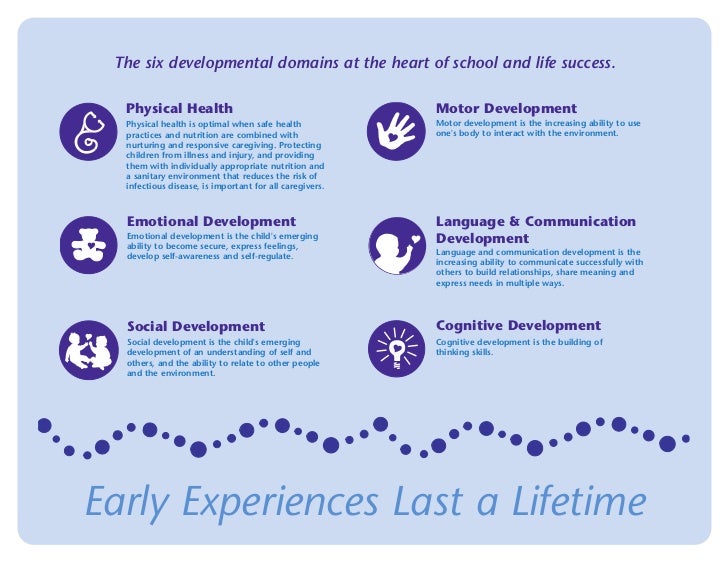 The six developmental domains at the heart of school and life success.

Physical Health
Physical health is optimal when safe health practices and nutrition are combined with nurturing and responsive caregiving. Protecting children from illness and injury, and providing them with individually appropriate nutrition and a sanitary environment that reduces the risk of infectious disease, is important for all caregivers.

Emotional Development
Emotional development is the child's emerging ability to become secure, express feelings, develop self-awareness and self-regulate.

Social Development
Social development is the child's emerging development of an understanding of self and others, and the ability to relate to other people and the environment.

Motor Development
Motor development is the increasing ability to use one's body to interact with the environment.

Language & Communication Development
Language and communication development is the increasing ability to communicate successfully with others to build relationships, share meaning and express needs in multiple ways.

Cognitive Development
Cognitive development is the building of thinking skills.

Early Experiences Last a Lifetime